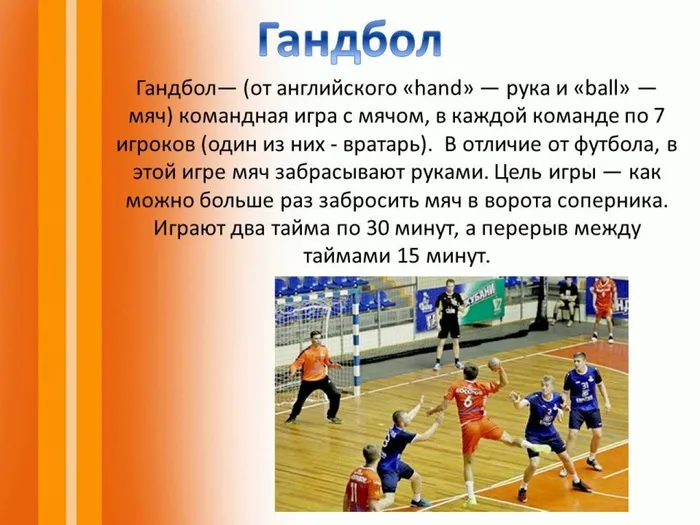 Гандбол

Гандбол— (от английского «hand» — рука и «ball» — мяч) командная игра с мячом, в каждой команде по 7 игроков (один из них - вратарь). В отличие от футбола, в этой игре мяч забрасывают руками. Цель игры — как можно больше раз забросить мяч в ворота соперника. Играют два тайма по 30 минут, а перерыв между таймами 15 минут.

КУБАНИ

6

11